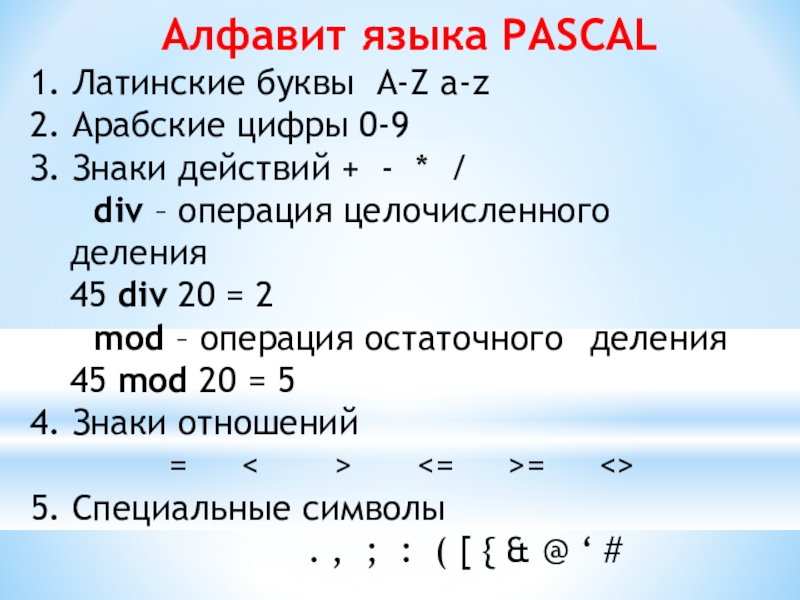 Алфавит языка PASCAL

1. Латинские буквы A-Z a-z
2. Арабские цифры 0-9
3. Знаки действий + - * /
div – операция целочисленного деления
45 div 20 = 2
mod – операция остаточного деления
45 mod 20 = 5
4. Знаки отношений
= < > <= >= <>
5. Специальные символы
. , ; : ( [ { & @ ‘ #